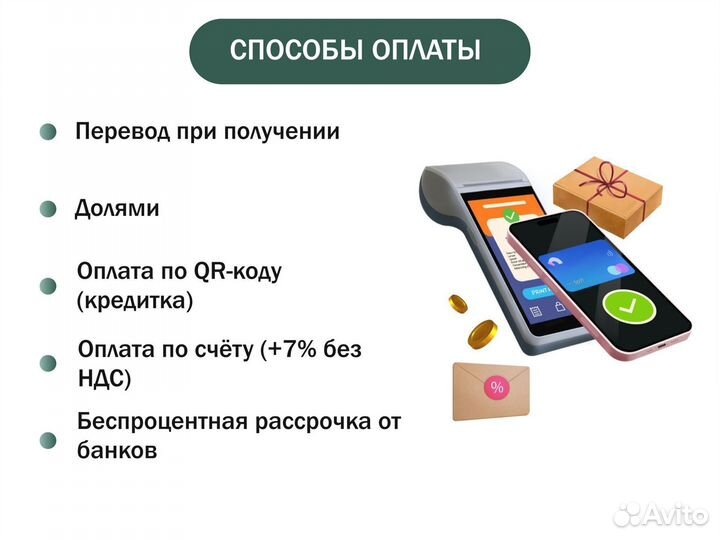 СПОСОБЫ ОПЛАТЫ

Перевод при получении

Долями

Оплата по QR-коду (кредитка)

Оплата по счёту (+7% без НДС)

Беспроцентная рассрочка от банков

PRINT

%

Avito